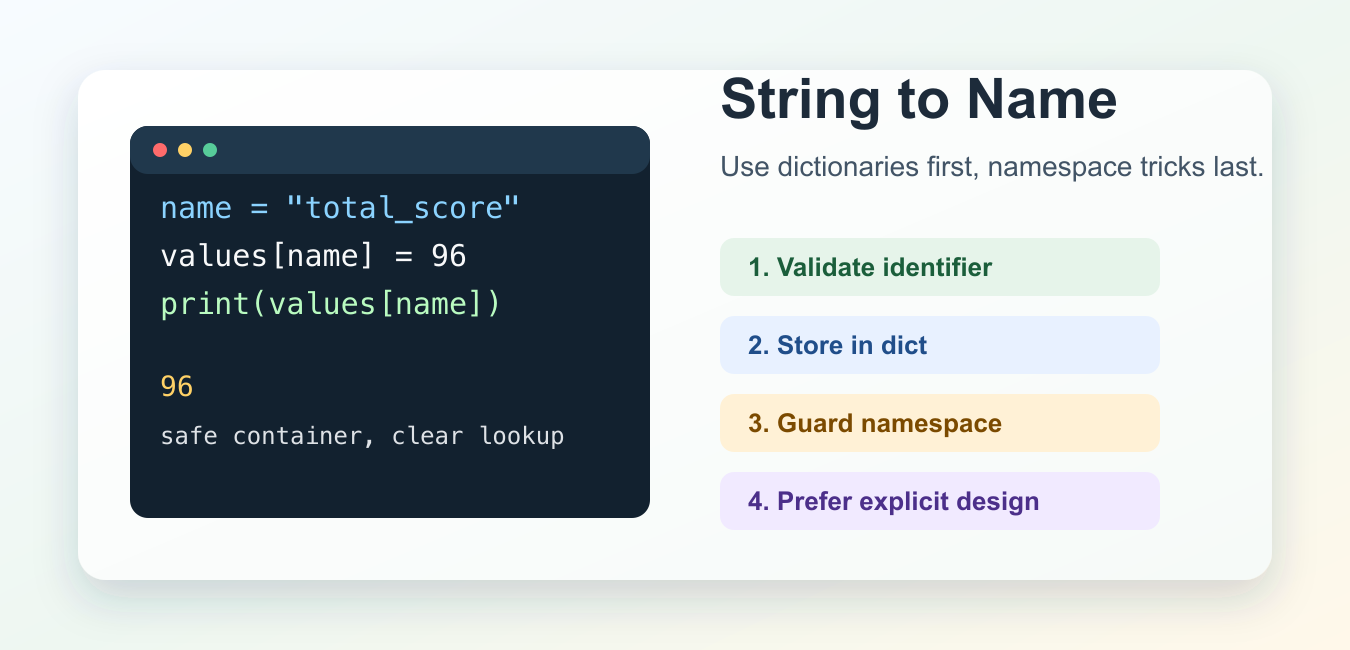 name = "total_score"
values[name] = 96
print(values[name])

96
safe container, clear lookup

String to Name

Use dictionaries first, namespace tricks last.

1. Validate identifier

2. Store in dict

3. Guard namespace

4. Prefer explicit design